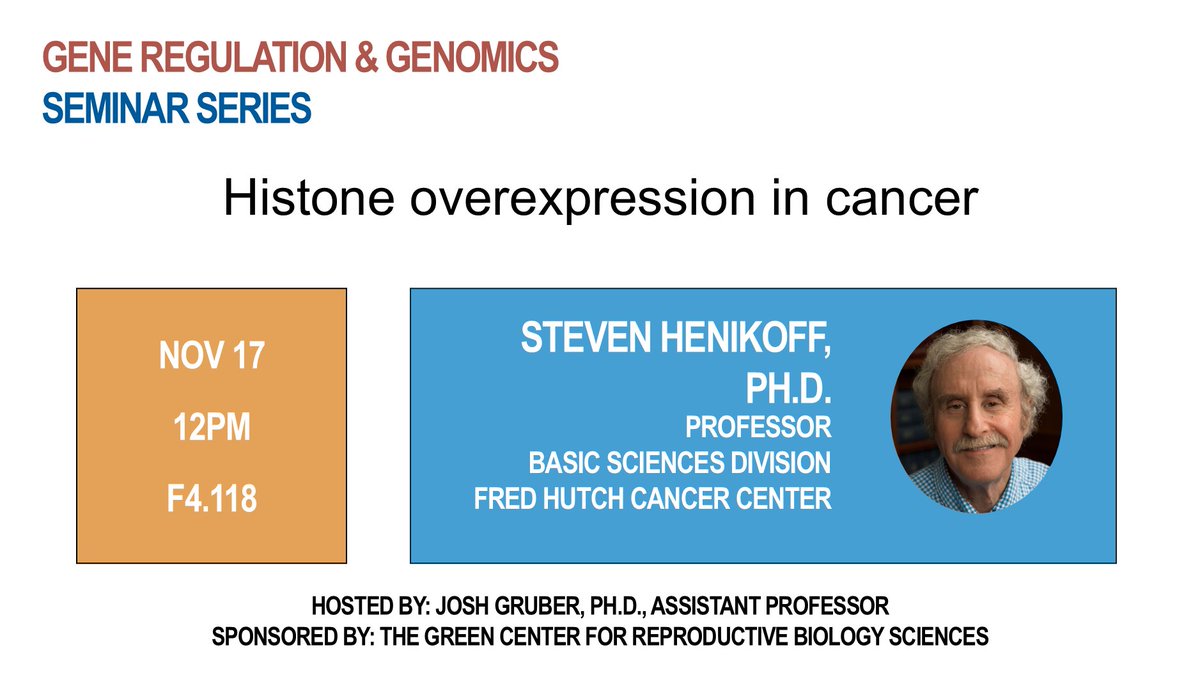 GENE REGULATION & GENOMICS
SEMINAR SERIES

Histone overexpression in cancer

NOV 17

12PM

F4.118

STEVEN HENIKOFF, PH.D.
PROFESSOR
BASIC SCIENCES DIVISION
FRED HUTCH CANCER CENTER

HOSTED BY: JOSH GRUBER, PH.D., ASSISTANT PROFESSOR
SPONSORED BY: THE GREEN CENTER FOR REPRODUCTIVE BIOLOGY SCIENCES